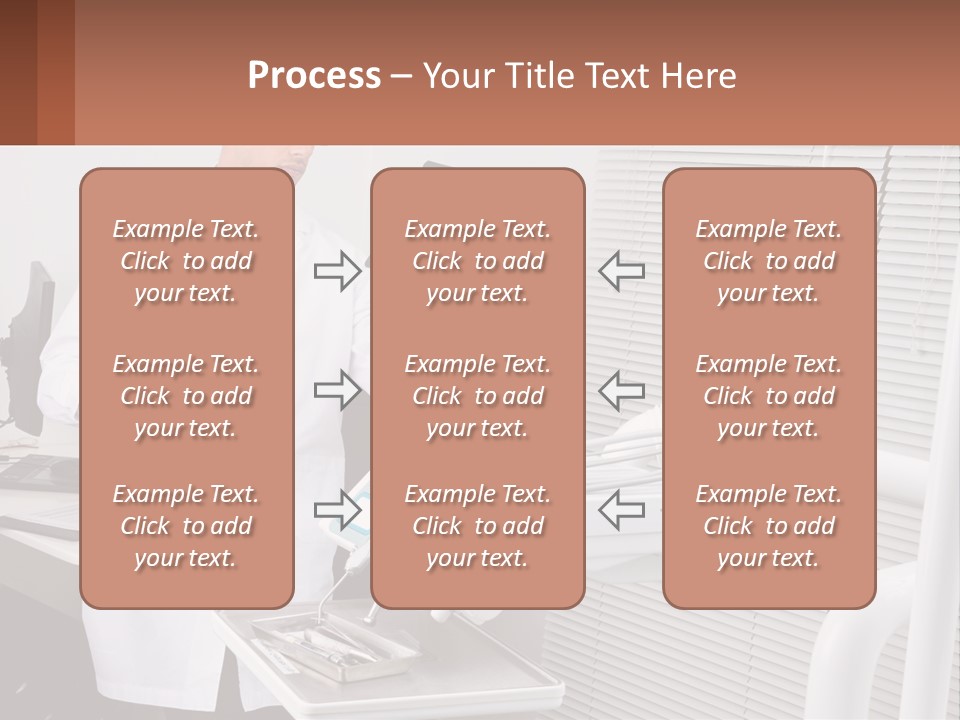 Process – Your Title Text Here

Example Text. Click to add your text.

Example Text. Click to add your text.

Example Text. Click to add your text.

Example Text. Click to add your text.

Example Text. Click to add your text.

Example Text. Click to add your text.

Example Text. Click to add your text.

Example Text. Click to add your text.

Example Text. Click to add your text.